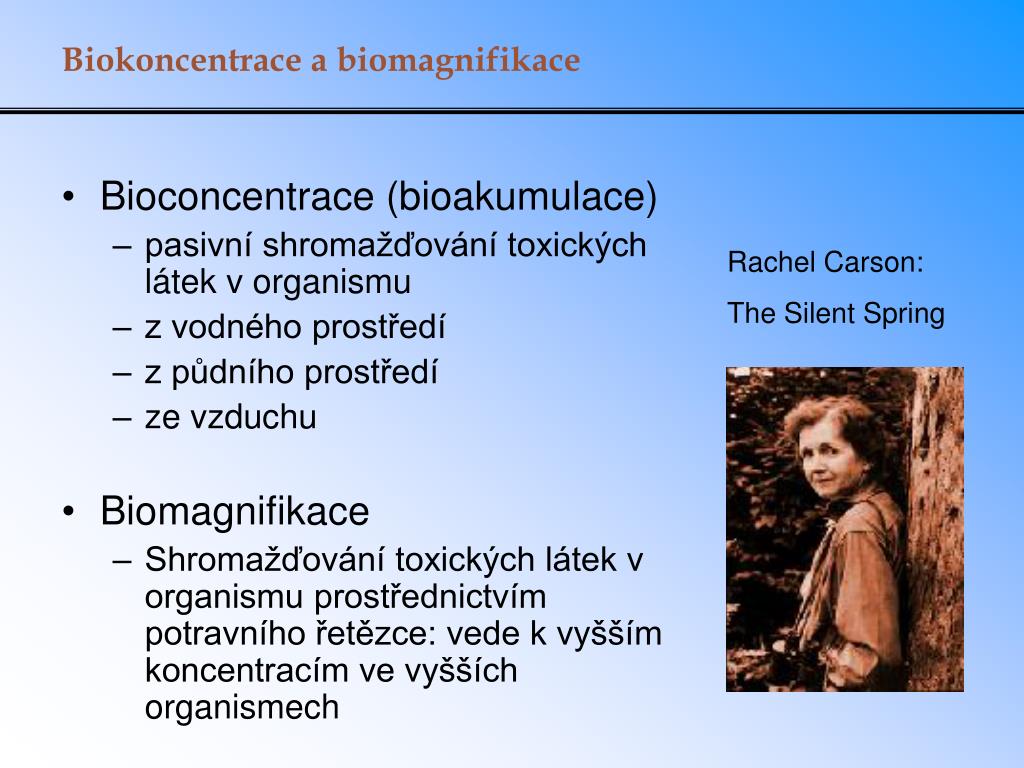 Biokoncentrace a biomagnifikace

• Bioconcentrace (bioakumulace)
– pasivní shromažďování toxických látek v organismu
– z vodného prostředí
– z půdního prostředí
– ze vzduchu

• Biomagnifikace
– Shromažďování toxických látek v organismu prostřednictvím potravního řetězce: vede k vyšším koncentracím ve vyšších organismech

Rachel Carson:

The Silent Spring